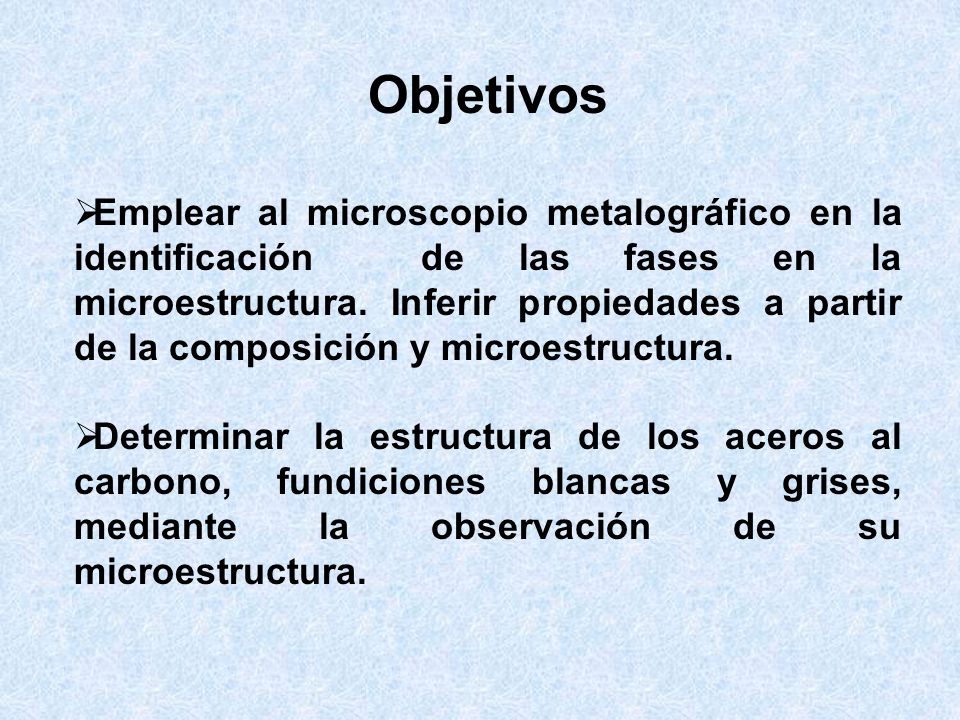 Objetivos

➢Emplear al microscopio metalográfico en la identificación de las fases en la microestructura. Inferir propiedades a partir de la composición y microestructura.

➢Determinar la estructura de los aceros al carbono, fundiciones blancas y grises, mediante la observación de su microestructura.